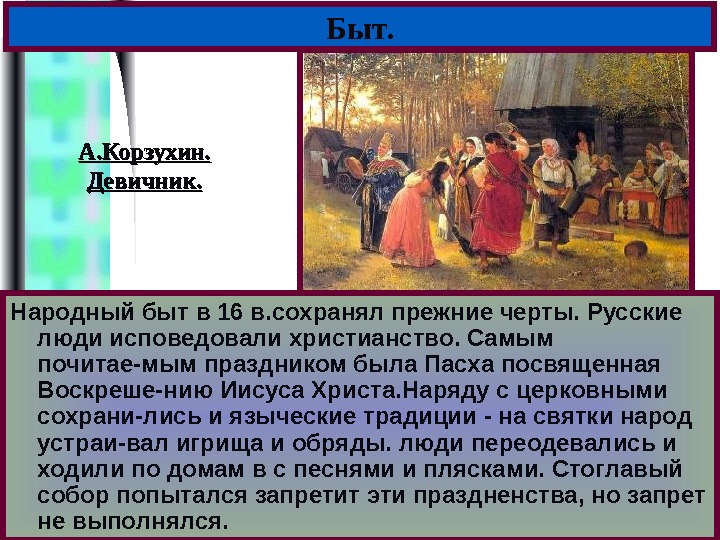 Быт.

А.Корзухин.
Девичник.

Народный быт в 16 в.сохранял прежние черты. Русские люди исповедовали христианство. Самым почитае-мым праздником была Пасха посвященная Воскреше-нию Иисуса Христа.Наряду с церковными сохрани-лись и языческие традиции - на святки народ устраи-вал игрища и обряды. люди переодевались и ходили по домам в с песнями и плясками. Стоглавый собор попытался запретит эти праздненства, но запрет не выполнялся.